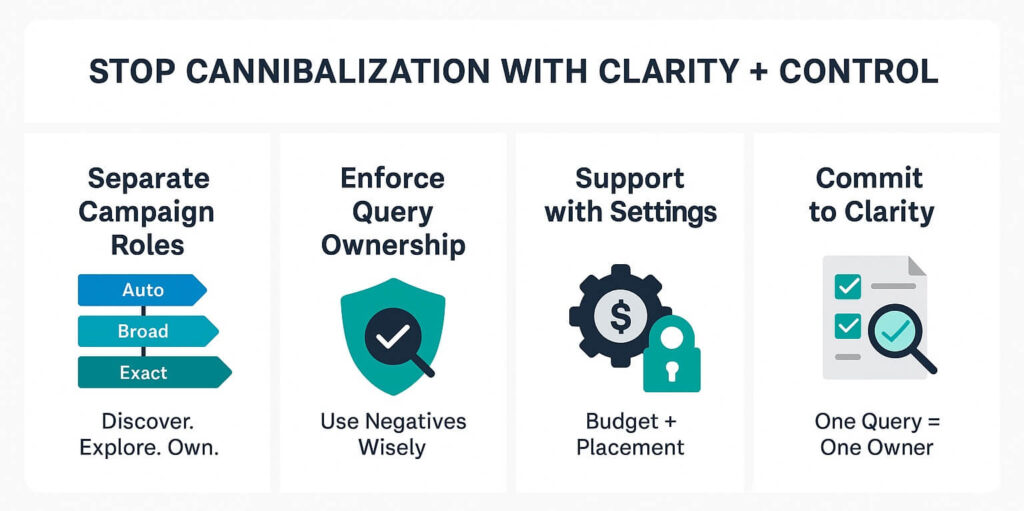 STOP CANNIBALIZATION WITH CLARITY + CONTROL

Separate Campaign Roles

Auto

Broad

Exact

Discover. Explore. Own.

Enforce Query Ownership

Use Negatives Wisely

Support with Settings

$

Budget + Placement

Commit to Clarity

One Query = One Owner